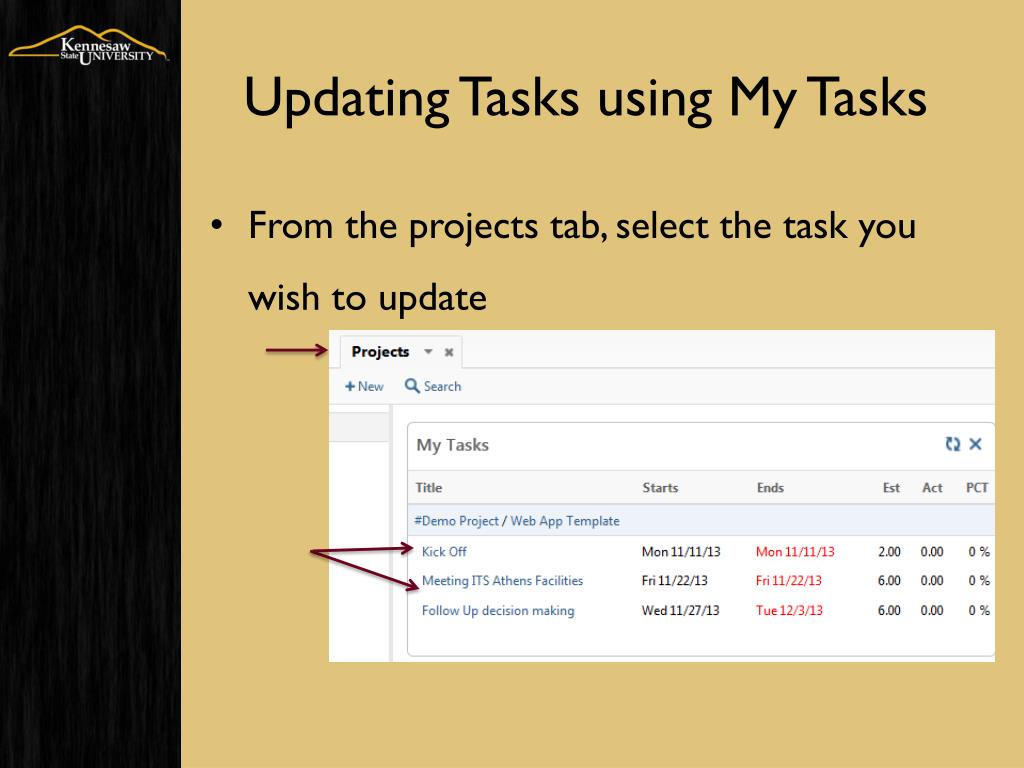 Kennesaw State UNIVERSITY

Updating Tasks using My Tasks

• From the projects tab, select the task you wish to update

Projects

+ New Search

My Tasks

| Title | Starts | Ends | Est | Act | PCT |
|---|---|---|---|---|---|
| #Demo Project / Web App Template | | | | | |
| Kick Off | Mon 11/11/13 | Mon 11/11/13 | 2.00 | 0.00 | 0 % |
| Meeting ITS Athens Facilities | Fri 11/22/13 | Fri 11/22/13 | 6.00 | 0.00 | 0 % |
| Follow Up decision making | Wed 11/27/13 | Tue 12/3/13 | 6.00 | 0.00 | 0 % |